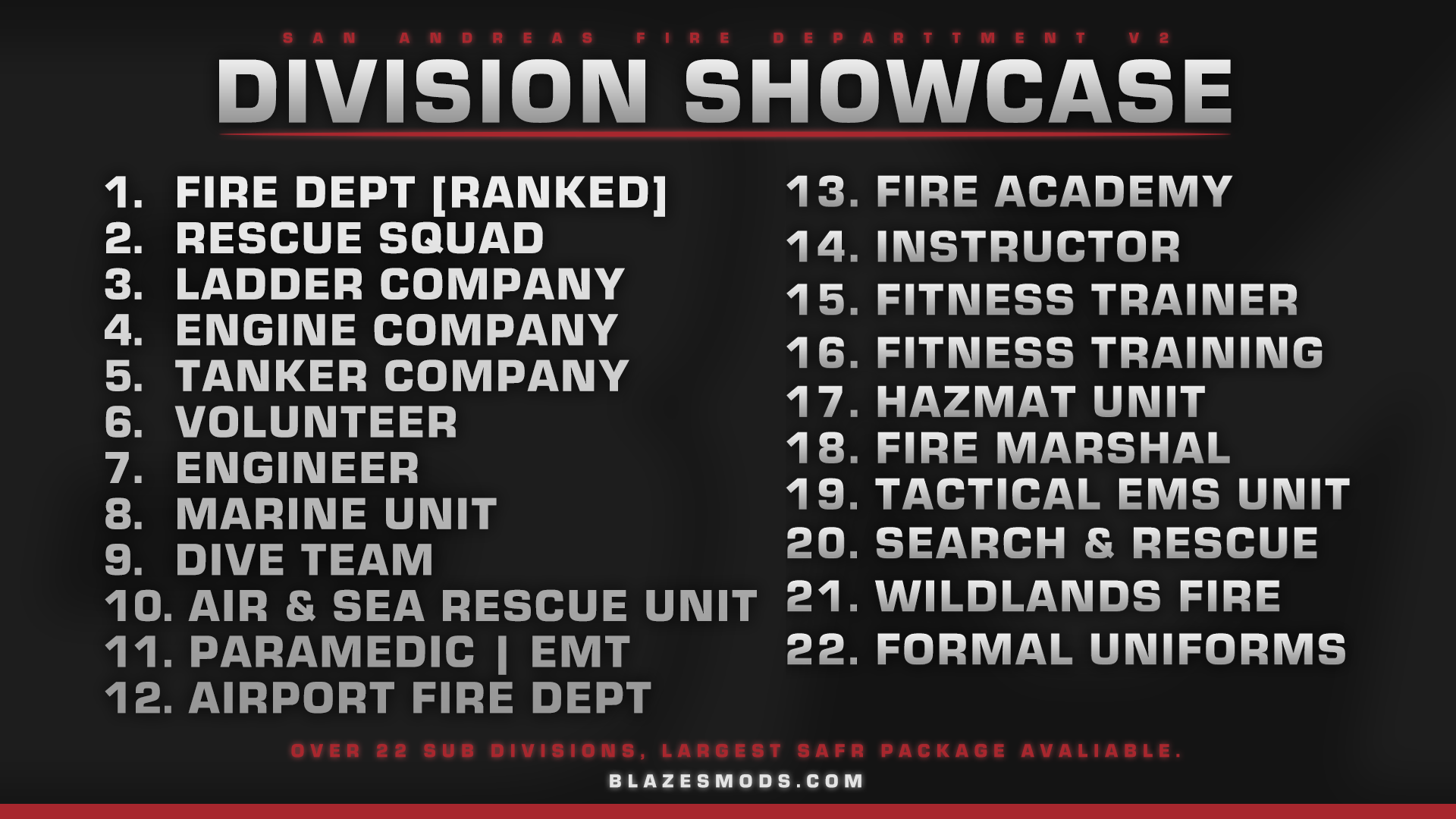 SAN ANDREAS FIRE DEPARTTMENT V2

DIVISION SHOWCASE

1. FIRE DEPT [RANKED]
2. RESCUE SQUAD
3. LADDER COMPANY
4. ENGINE COMPANY
5. TANKER COMPANY
6. VOLUNTEER
7. ENGINEER
8. MARINE UNIT
9. DIVE TEAM
10. AIR & SEA RESCUE UNIT
11. PARAMEDIC | EMT
12. AIRPORT FIRE DEPT

13. FIRE ACADEMY
14. INSTRUCTOR
15. FITNESS TRAINER
16. FITNESS TRAINING
17. HAZMAT UNIT
18. FIRE MARSHAL
19. TACTICAL EMS UNIT
20. SEARCH & RESCUE
21. WILDLANDS FIRE
22. FORMAL UNIFORMS

OVER 22 SUB DIVISIONS, LARGEST SAFR PACKAGE AVALIABLE.

BLAZESMODS.COM